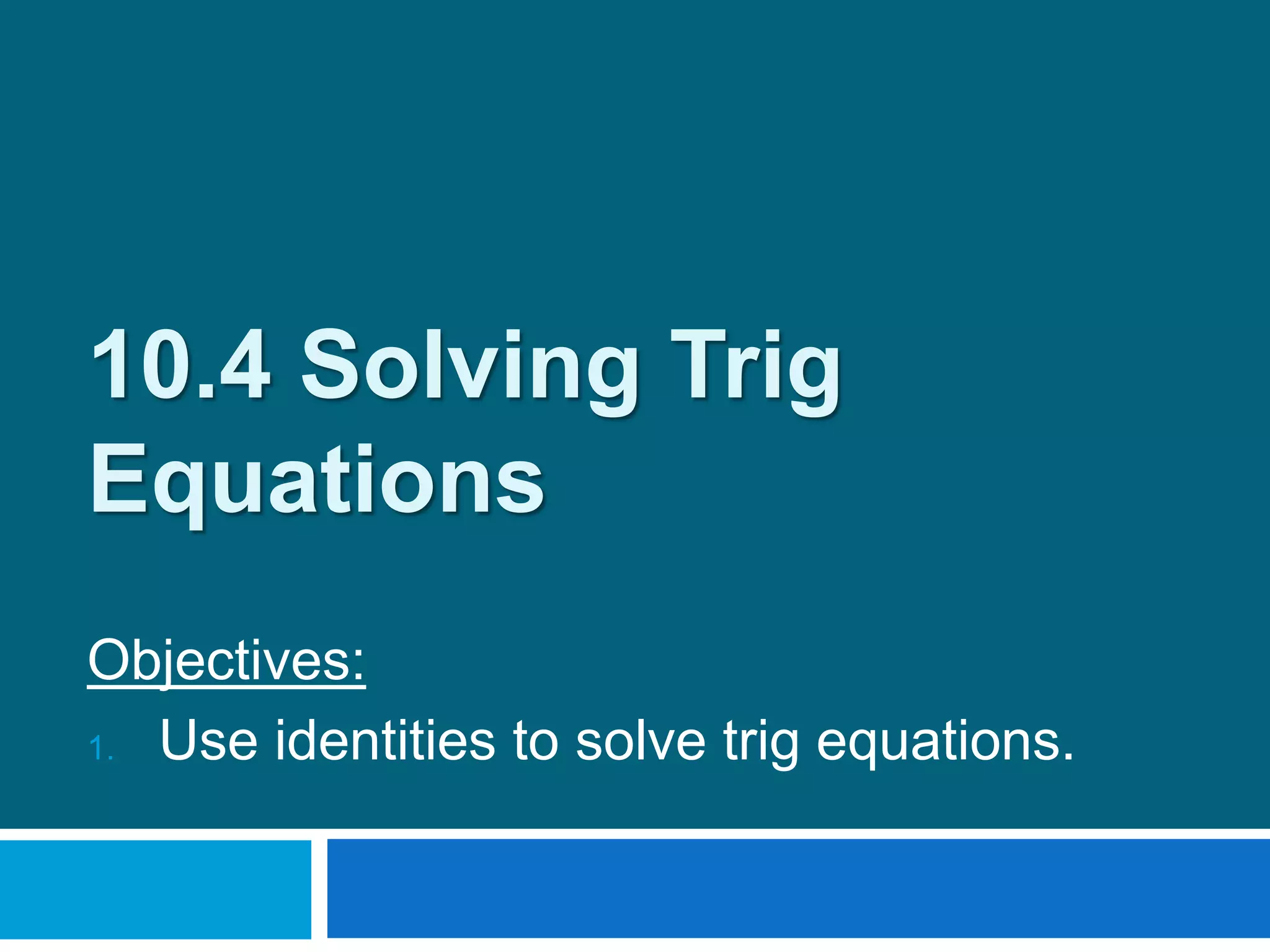 10.4 Solving Trig Equations

Objectives:

1. Use identities to solve trig equations.